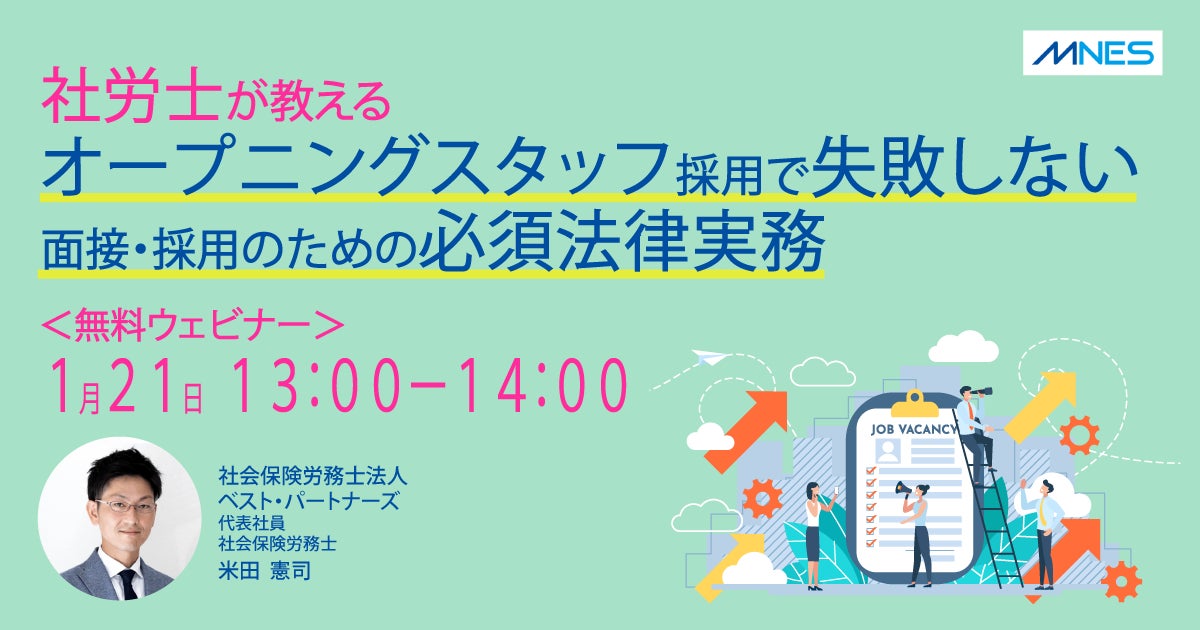 MNES

社労士が教える
オープニングスタッフ採用で失敗しない
面接・採用のための必須法律実務

＜無料ウェビナー＞
1月21日 13:00−14:00

社会保険労務士法人
ベスト・パートナーズ
代表社員
社会保険労務士
米田 憲司

JOB VACANCY